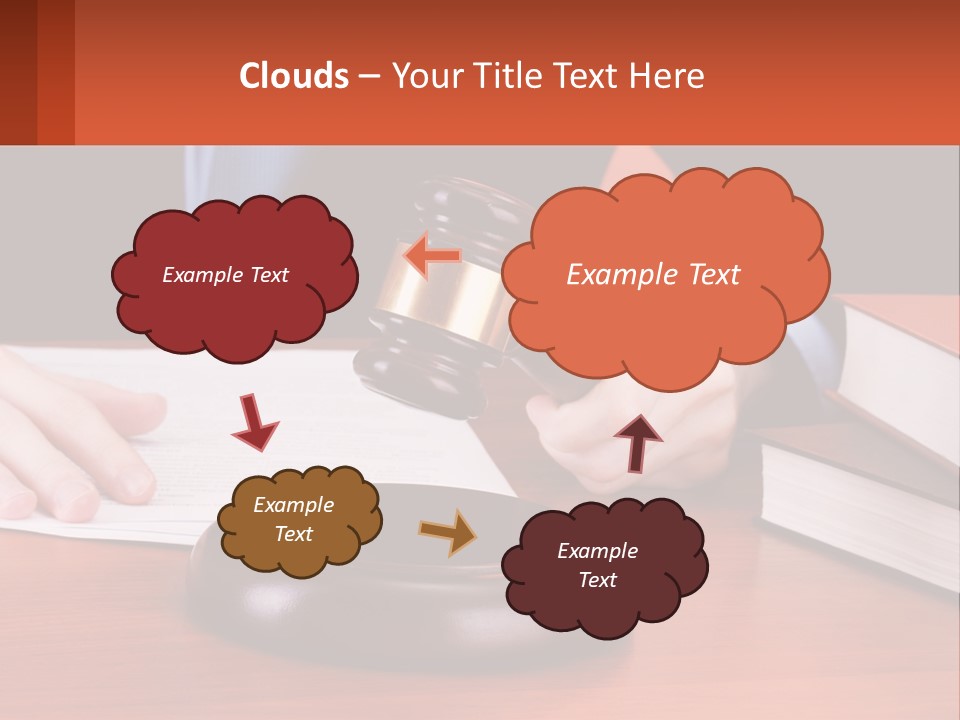 Clouds – Your Title Text Here

Example Text

Example Text

Example Text

Example Text